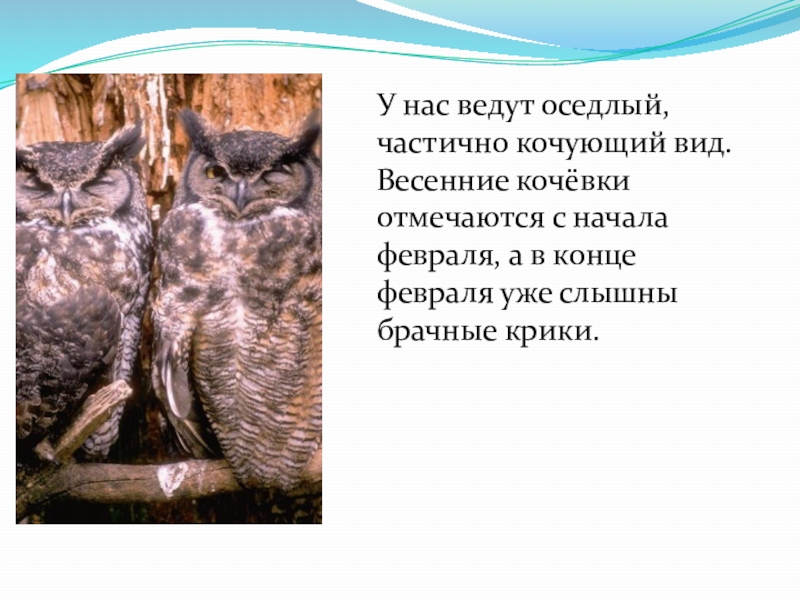 У нас ведут оседлый, частично кочующий вид. Весенние кочёвки отмечаются с начала февраля, а в конце февраля уже слышны брачные крики.